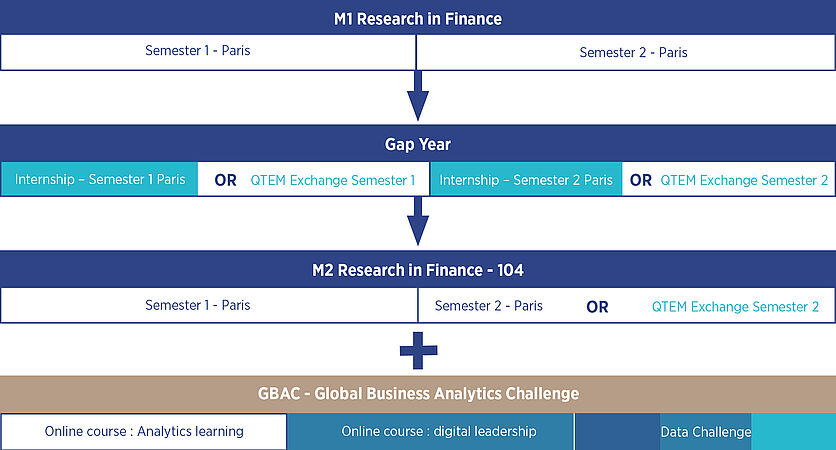 M1 Research in Finance

Semester 1 - Paris

Semester 2 - Paris

Gap Year

Internship – Semester 1 Paris OR QTEM Exchange Semester 1

Internship – Semester 2 Paris OR QTEM Exchange Semester 2

M2 Research in Finance - 104

Semester 1 - Paris

Semester 2 - Paris OR QTEM Exchange Semester 2

GBAC - Global Business Analytics Challenge

Online course : Analytics learning

Online course : digital leadership

Data Challenge